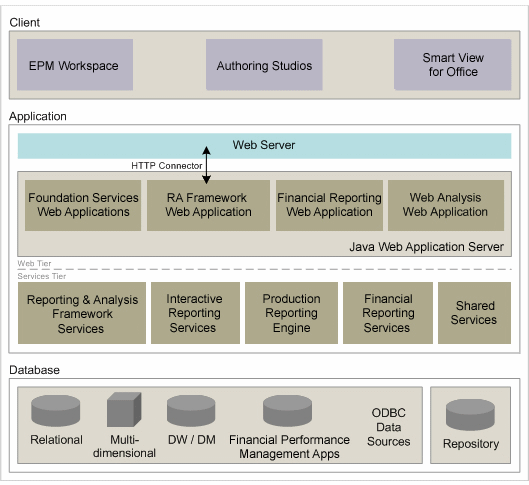 Client

EPM Workspace

Authoring Studios

Smart View for Office

Application

Web Server

HTTP Connector

Foundation Services Web Applications

RA Framework Web Application

Financial Reporting Web Application

Web Analysis Web Application

Java Web Application Server

Web Tier

Services Tier

Reporting & Analysis Framework Services

Interactive Reporting Services

Production Reporting Engine

Financial Reporting Services

Shared Services

Database

Relational

Multi-dimensional

DW / DM

Financial Performance Management Apps

ODBC Data Sources

Repository